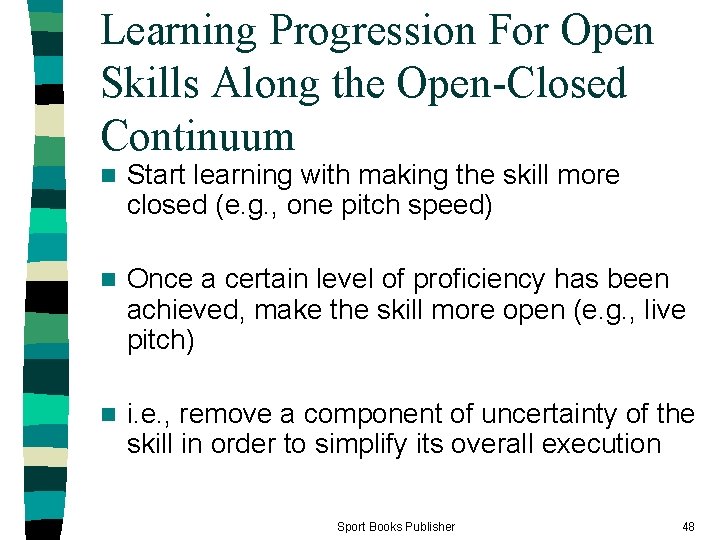 Learning Progression For Open Skills Along the Open-Closed Continuum

Start learning with making the skill more closed (e.g., one pitch speed)

Once a certain level of proficiency has been achieved, make the skill more open (e.g., live pitch)

i.e., remove a component of uncertainty of the skill in order to simplify its overall execution

Sport Books Publisher

48